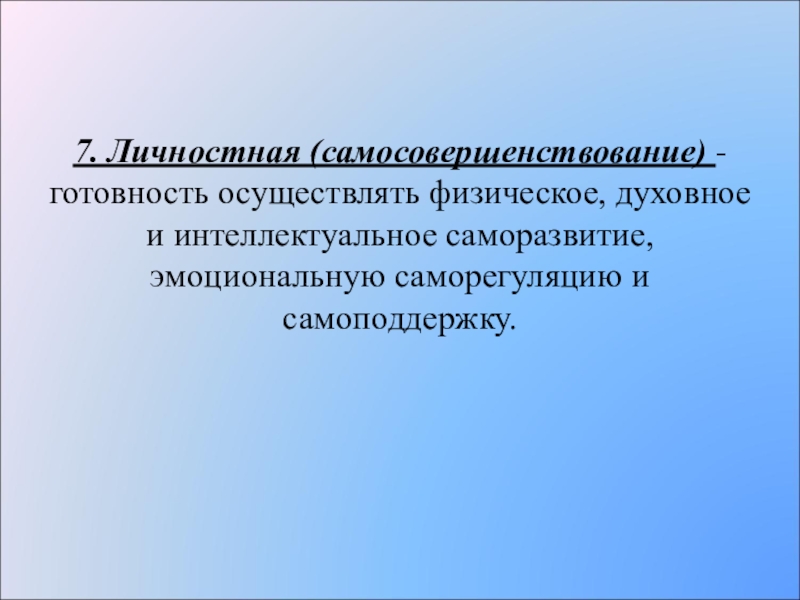 7. Личностная (самосовершенствование) - готовность осуществлять физическое, духовное и интеллектуальное саморазвитие, эмоциональную саморегуляцию и самоподдержку.